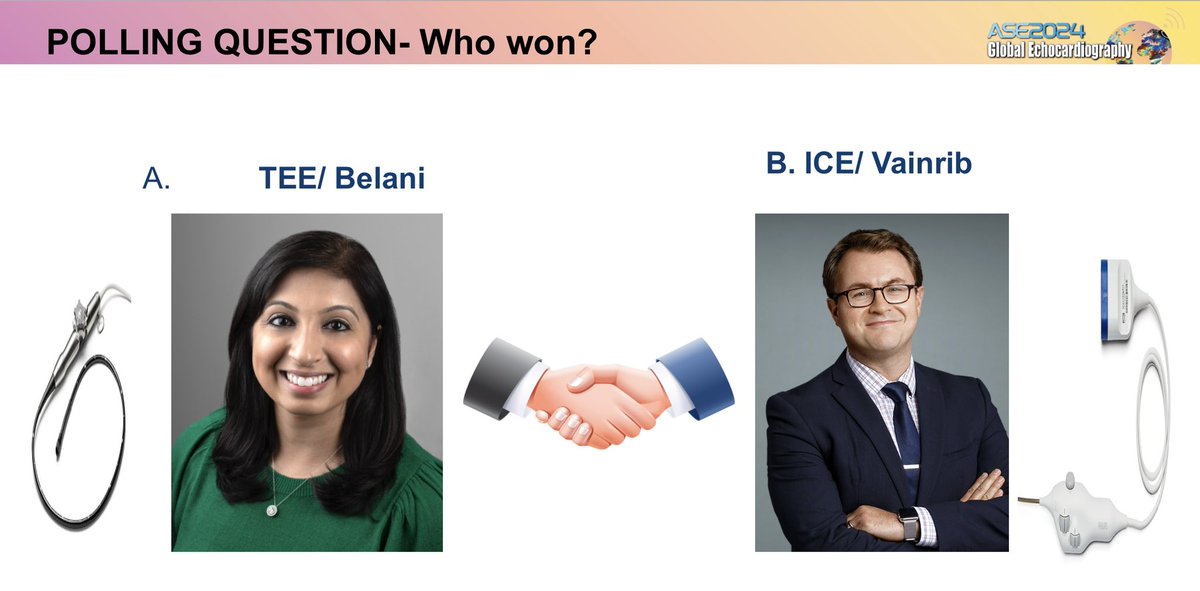 POLLING QUESTION- Who won?

ASE2024
Global Echocardiography

A. TEE/ Belani

B. ICE/ Vainrib